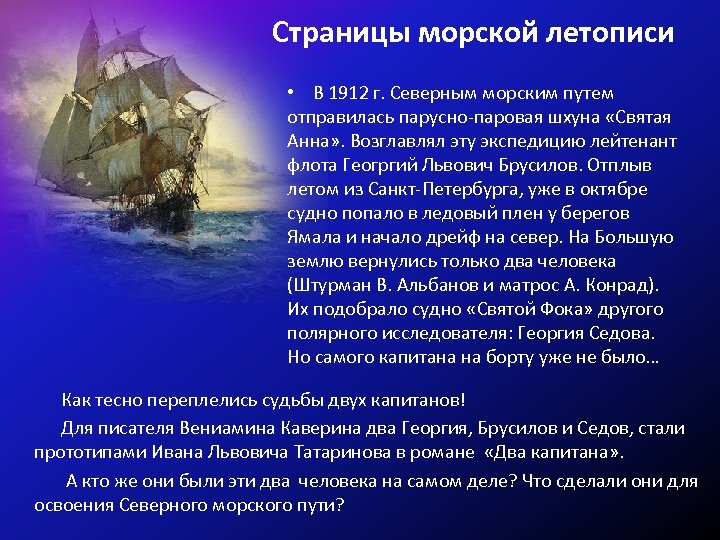 Страницы морской летописи

• В 1912 г. Северным морским путем отправилась парусно-паровая шхуна «Святая Анна». Возглавлял эту экспедицию лейтенант флота Геогргий Львович Брусилов. Отплыв летом из Санкт-Петербурга, уже в октябре судно попало в ледовый плен у берегов Ямала и начало дрейф на север. На Большую землю вернулись только два человека (Штурман В. Альбанов и матрос А. Конрад). Их подобрало судно «Святой Фока» другого полярного исследователя: Георгия Седова. Но самого капитана на борту уже не было...

Как тесно переплелись судьбы двух капитанов!

Для писателя Вениамина Каверина два Георгия, Брусилов и Седов, стали прототипами Ивана Львовича Татаринова в романе «Два капитана».

А кто же они были эти два человека на самом деле? Что сделали они для освоения Северного морского пути?